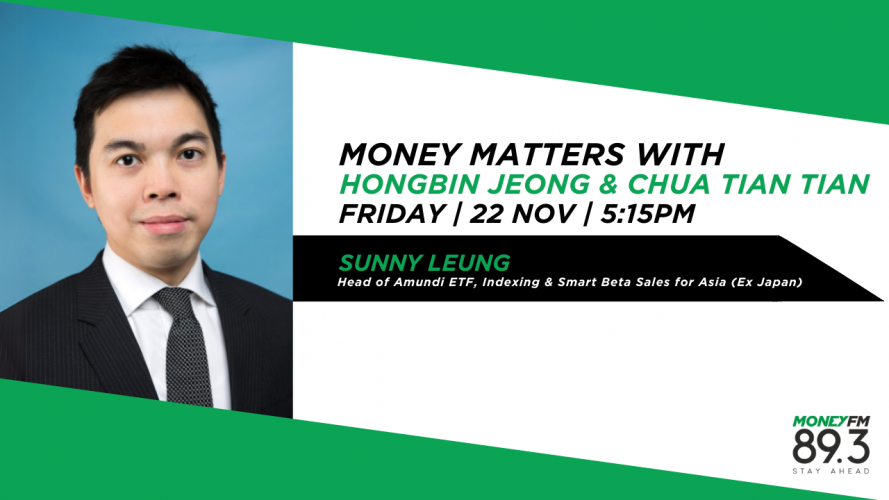 MONEY MATTERS WITH
HONGBIN JEONG & CHUA TIAN TIAN
FRIDAY | 22 NOV | 5:15PM

SUNNY LEUNG
Head of Amundi ETF, Indexing & Smart Beta Sales for Asia (Ex Japan)

MONEYFM
89.3
STAY AHEAD